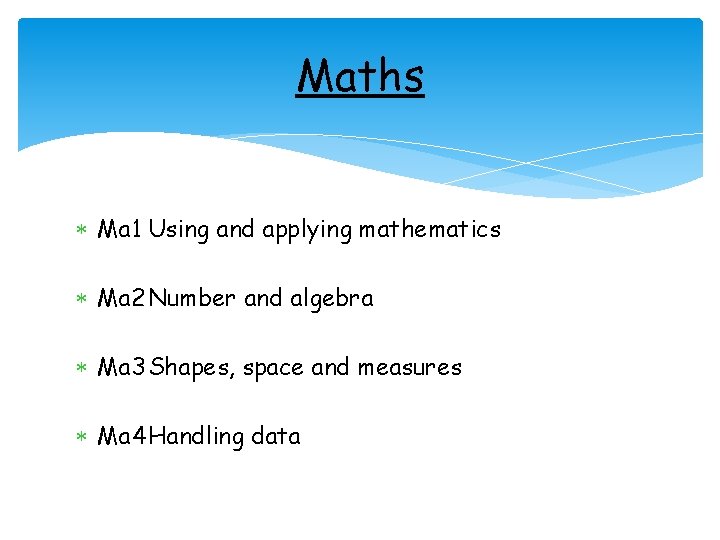 Maths

* Ma1 Using and applying mathematics

* Ma2 Number and algebra

* Ma3 Shapes, space and measures

* Ma4 Handling data